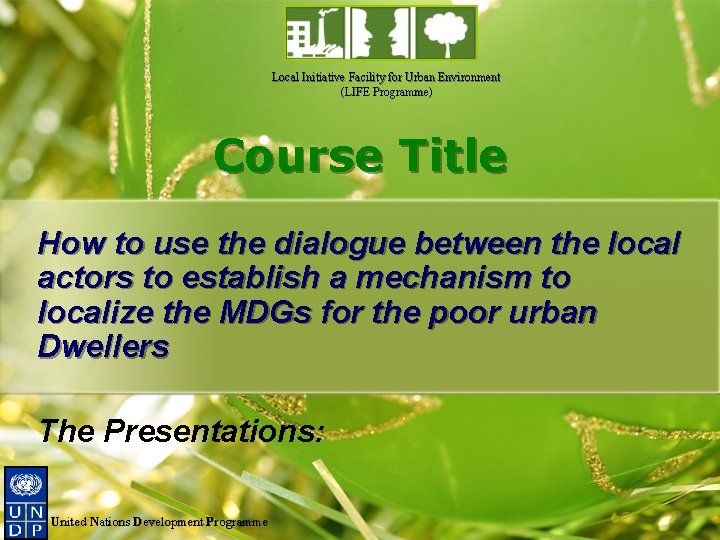 Local Initiative Facility for Urban Environment
(LIFE Programme)

Course Title

How to use the dialogue between the local actors to establish a mechanism to localize the MDGs for the poor urban Dwellers

The Presentations:

U N D P

United Nations Development Programme